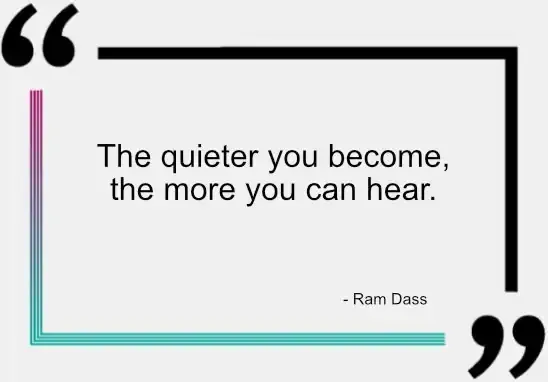 “

The quieter you become, the more you can hear.

- Ram Dass

”